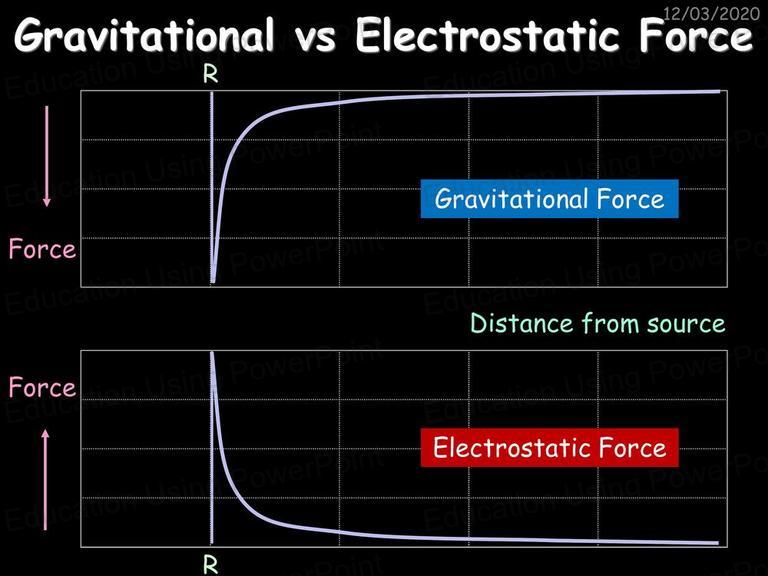 12/03/2020

Gravitational vs Electrostatic Force

R

Force

Gravitational Force

Distance from source

Force

Electrostatic Force

R

Education Using PowerPoint